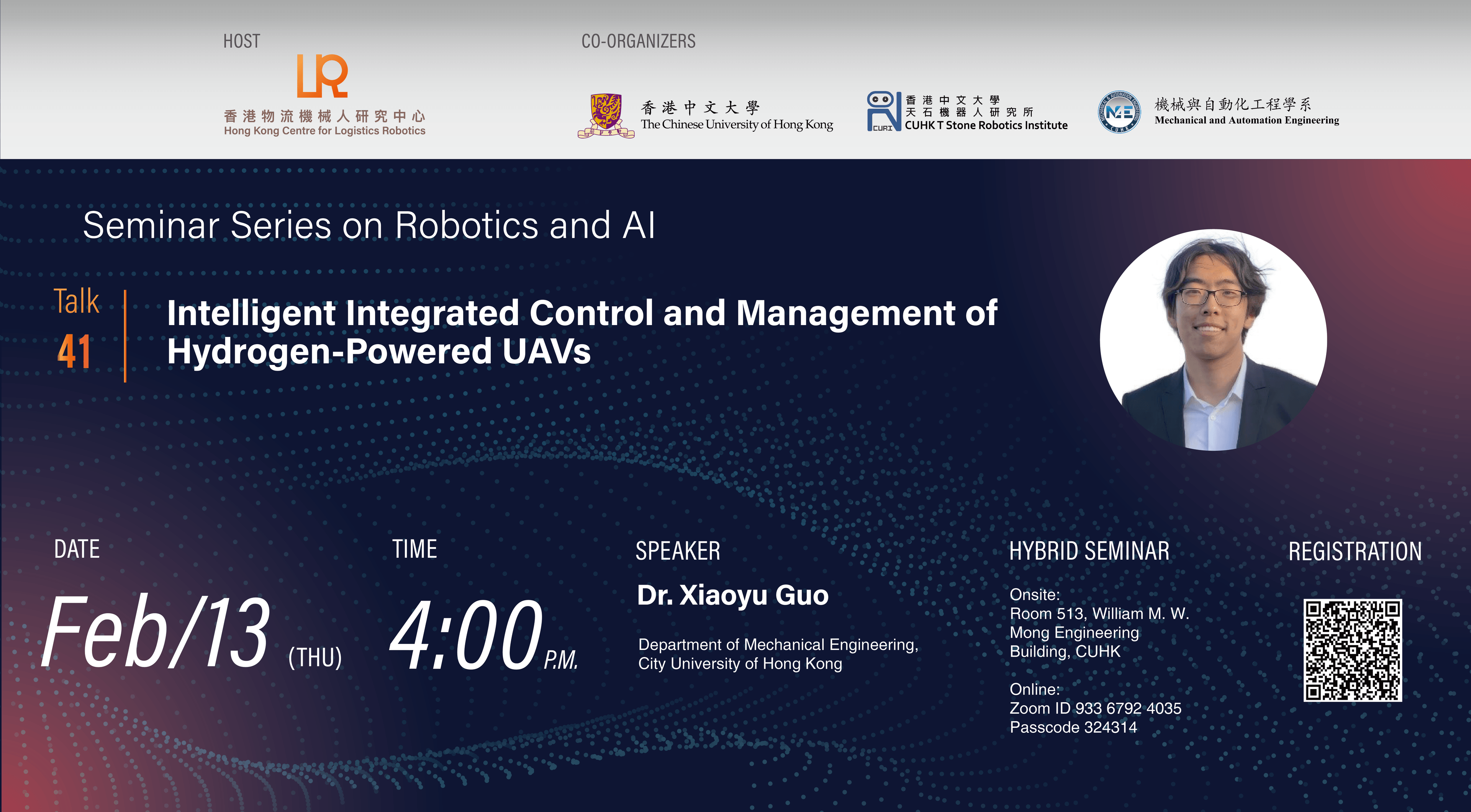 HOST

LR
香港物流機械人研究中心
Hong Kong Centre for Logistics Robotics

CO-ORGANIZERS

香港中文大學
The Chinese University of Hong Kong

CURI
香港中文大學
天石機器人研究所
CUHK T Stone Robotics Institute

MAE
機械與自動化工程學系
Mechanical and Automation Engineering

Seminar Series on Robotics and AI

Talk 41

Intelligent Integrated Control and Management of Hydrogen-Powered UAVs

DATE

Feb/13 (THU)

TIME

4:00 P.M.

SPEAKER

Dr. Xiaoyu Guo

Department of Mechanical Engineering, City University of Hong Kong

HYBRID SEMINAR

Onsite:
Room 513, William M. W. Mong Engineering Building, CUHK

Online:
Zoom ID 933 6792 4035
Passcode 324314

REGISTRATION